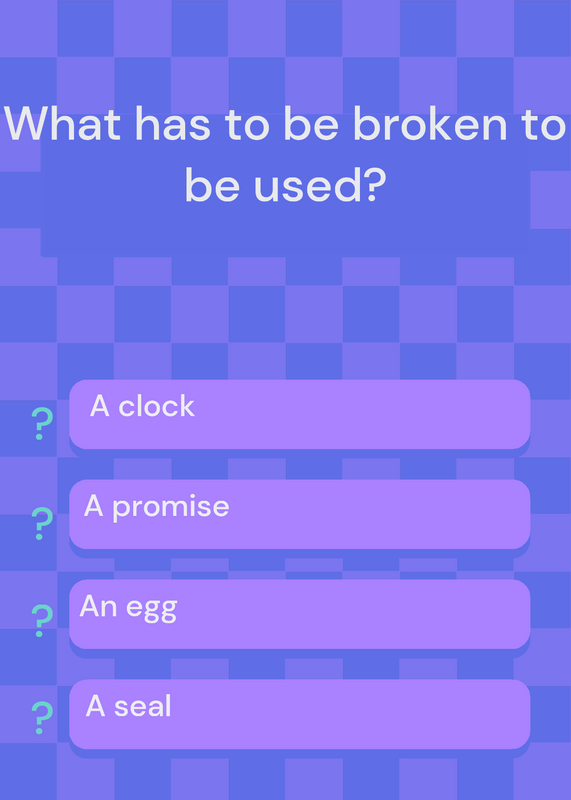 What has to be broken to be used?

? A clock

? A promise

? An egg

? A seal